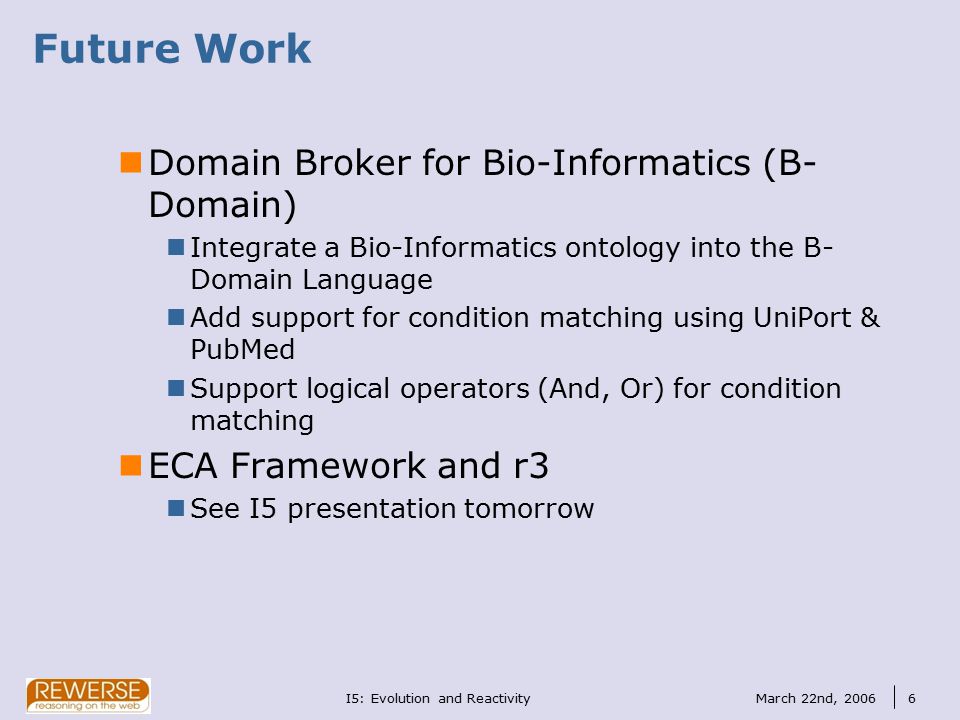 Future Work

Domain Broker for Bio-Informatics (B-Domain)

Integrate a Bio-Informatics ontology into the B-Domain Language

Add support for condition matching using UniPort & PubMed

Support logical operators (And, Or) for condition matching

ECA Framework and r3

See I5 presentation tomorrow

REWERSE reasoning on the web

I5: Evolution and Reactivity

March 22nd, 2006

6